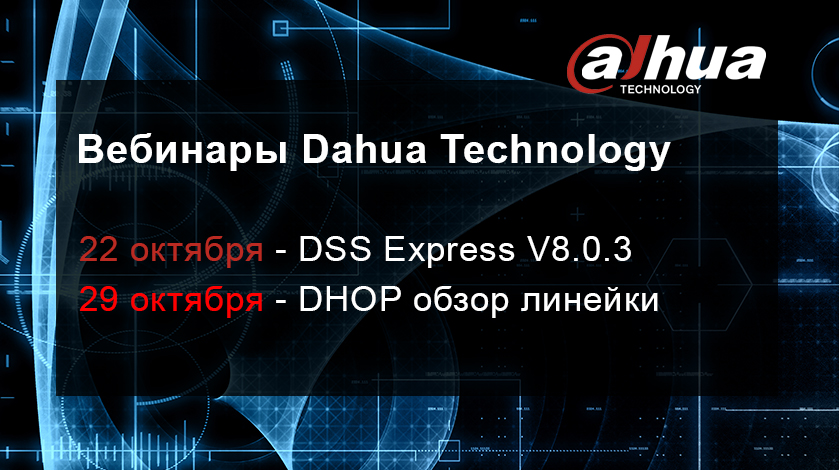 alhua
TECHNOLOGY

Вебинары Dahua Technology

22 октября - DSS Express V8.0.3
29 октября - DHOP обзор линейки